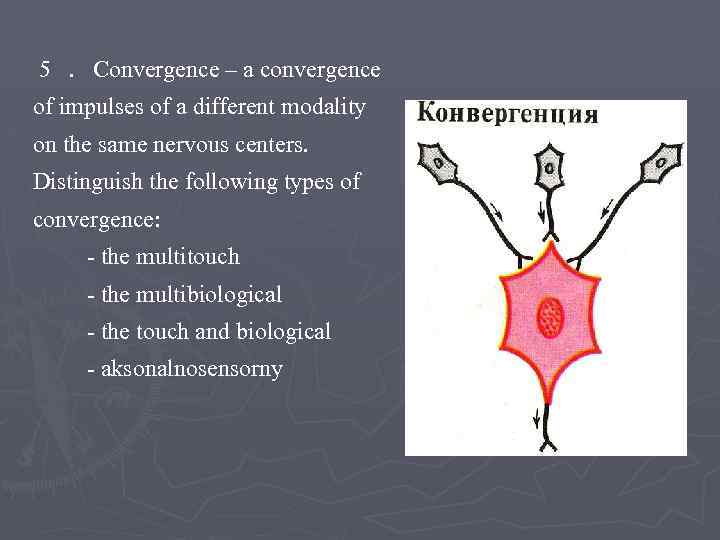 5 . Convergence – a convergence of impulses of a different modality on the same nervous centers. Distinguish the following types of convergence:

- the multitouch
- the multibiological
- the touch and biological
- aksonalnosensorny

Конвергенция